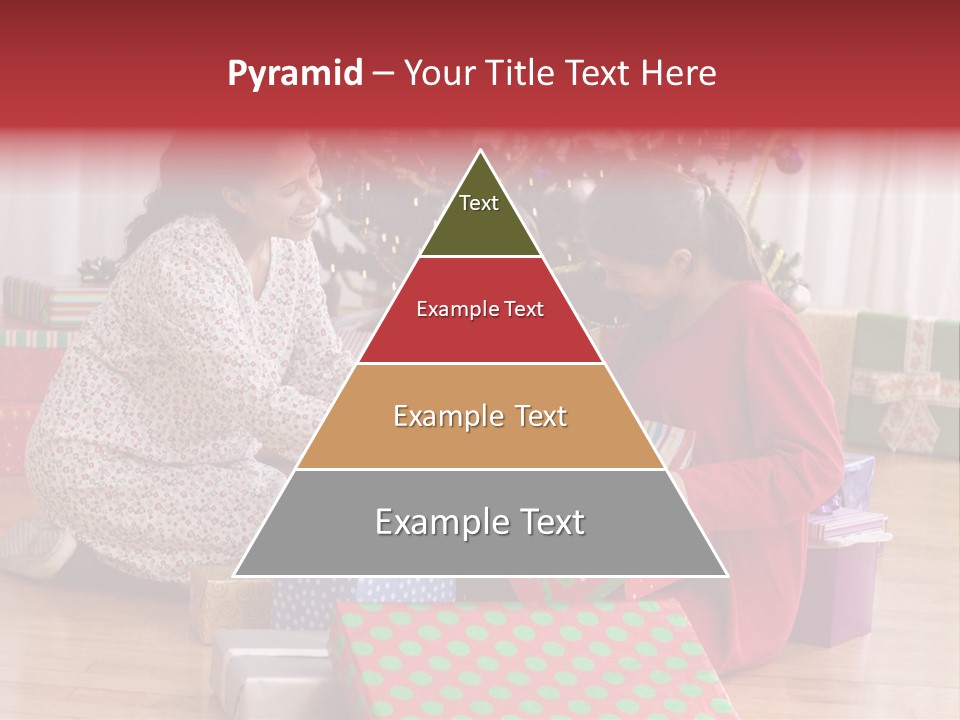 Pyramid – Your Title Text Here

Text

Example Text

Example Text

Example Text